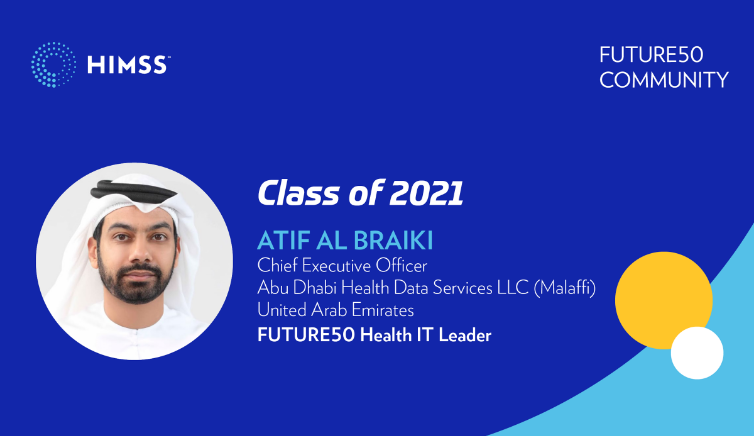 HIMSS

FUTURE50
COMMUNITY

Class of 2021

ATIF AL BRAIKI
Chief Executive Officer
Abu Dhabi Health Data Services LLC (Malaffi)
United Arab Emirates
FUTURE50 Health IT Leader